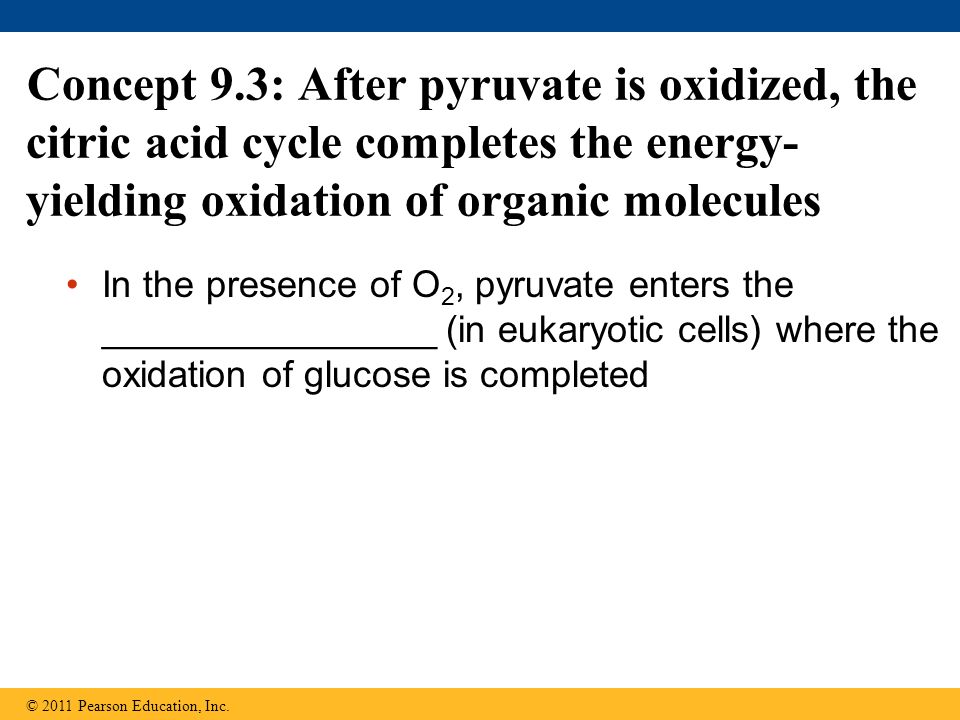 Concept 9.3: After pyruvate is oxidized, the citric acid cycle completes the energy-yielding oxidation of organic molecules

• In the presence of $O_2$, pyruvate enters the ________________ (in eukaryotic cells) where the oxidation of glucose is completed

© 2011 Pearson Education, Inc.